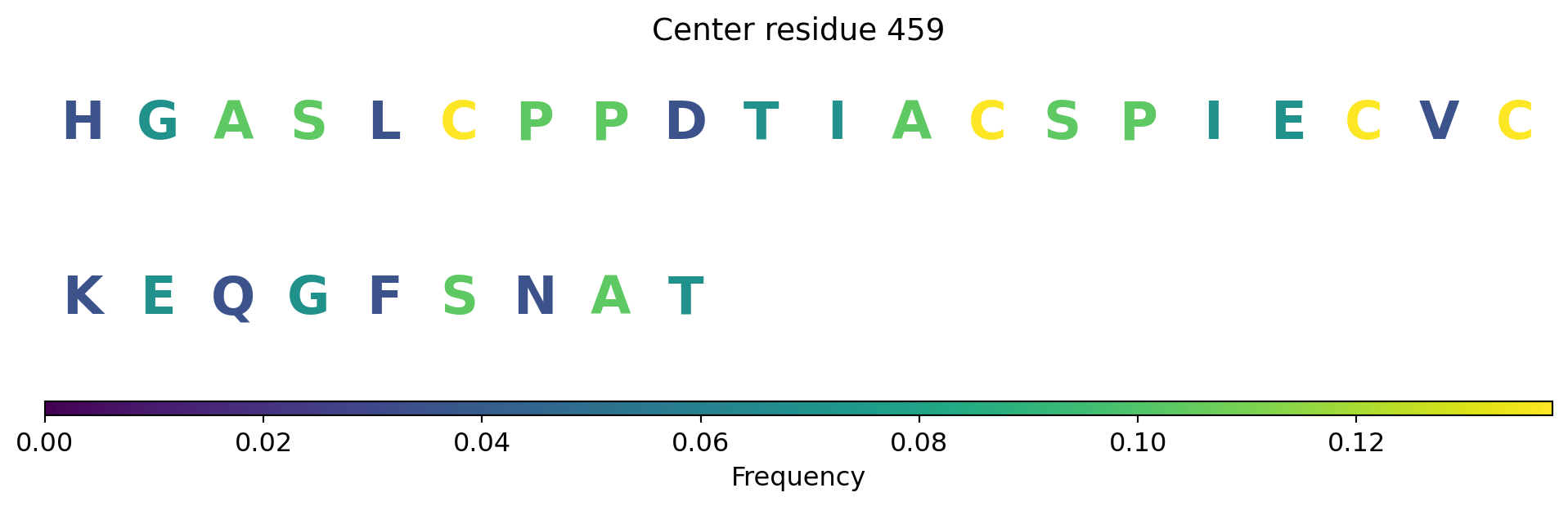 Center residue 459

H G A S L C P P D T I A C S P I E C V C

K E Q G F S N A T

0.00 0.02 0.04 0.06 0.08 0.10 0.12

Frequency